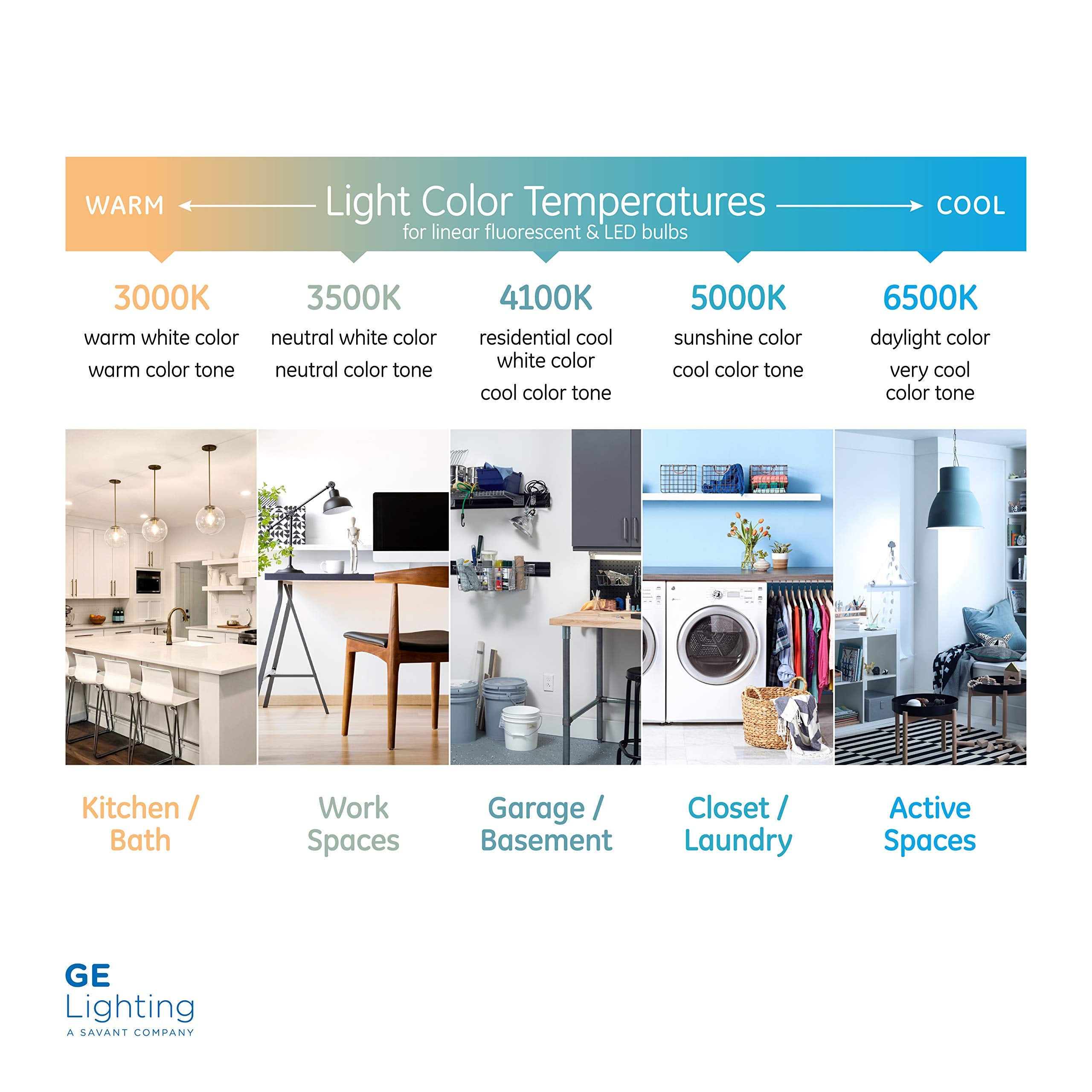 WARM ← Light Color Temperatures → COOL
for linear fluorescent & LED bulbs

3000K
warm white color
warm color tone

3500K
neutral white color
neutral color tone

4100K
residential cool white color
cool color tone

5000K
sunshine color
cool color tone

6500K
daylight color
very cool color tone

Kitchen / Bath

Work Spaces

Garage / Basement

Closet / Laundry

Active Spaces

GE
Lighting
A SAVANT COMPANY